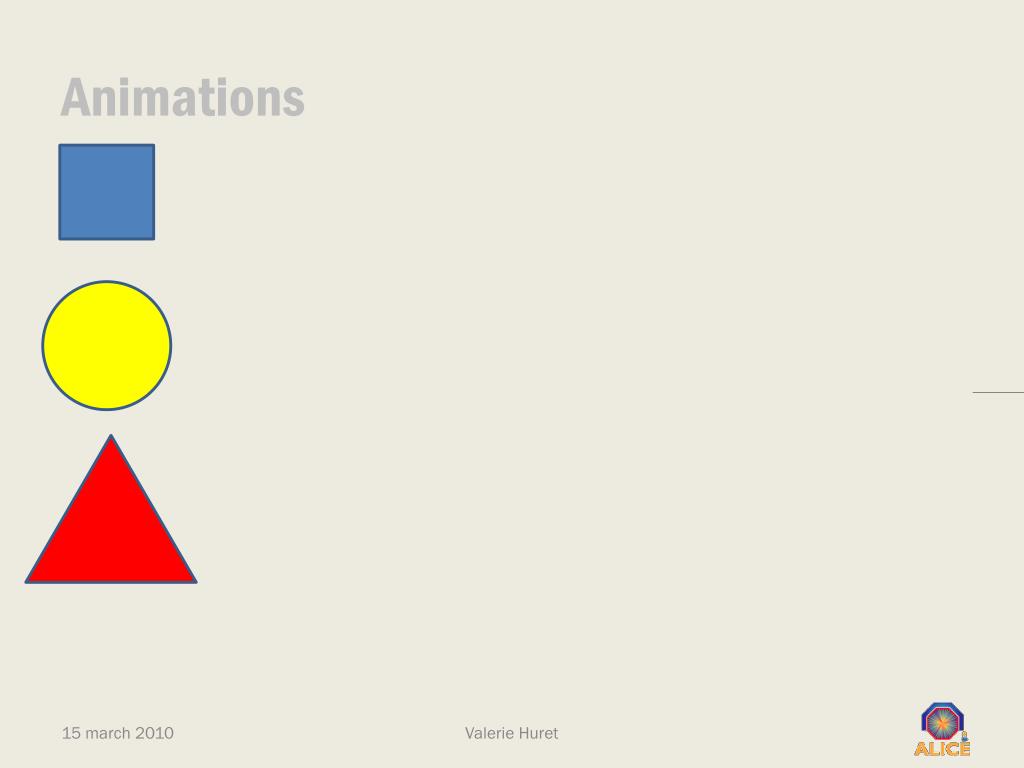 Animations

15 march 2010

Valerie Huret

ALICE